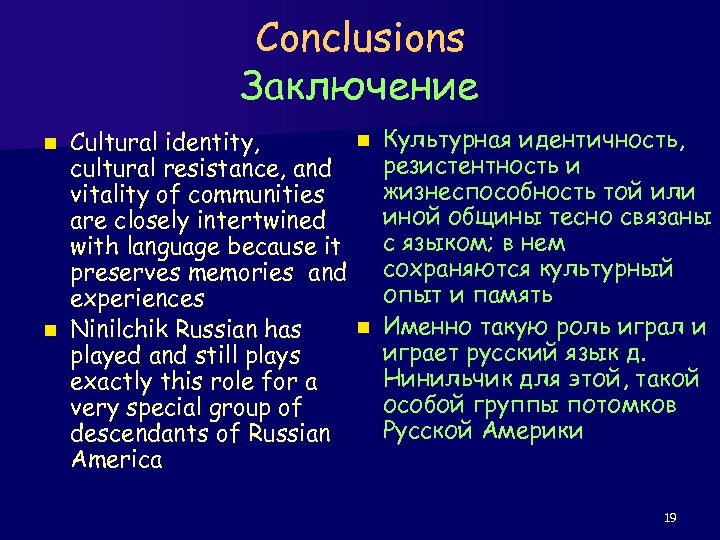 Conclusions
Заключение

- Cultural identity, cultural resistance, and vitality of communities are closely intertwined with language because it preserves memories and experiences
- Ninilchik Russian has played and still plays exactly this role for a very special group of descendants of Russian America

- Культурная идентичность, резистентность и жизнеспособность той или иной общины тесно связаны с языком; в нем сохраняются культурный опыт и память
- Именно такую роль играл и играет русский язык д. Нинильчик для этой, такой особой группы потомков Русской Америки

19